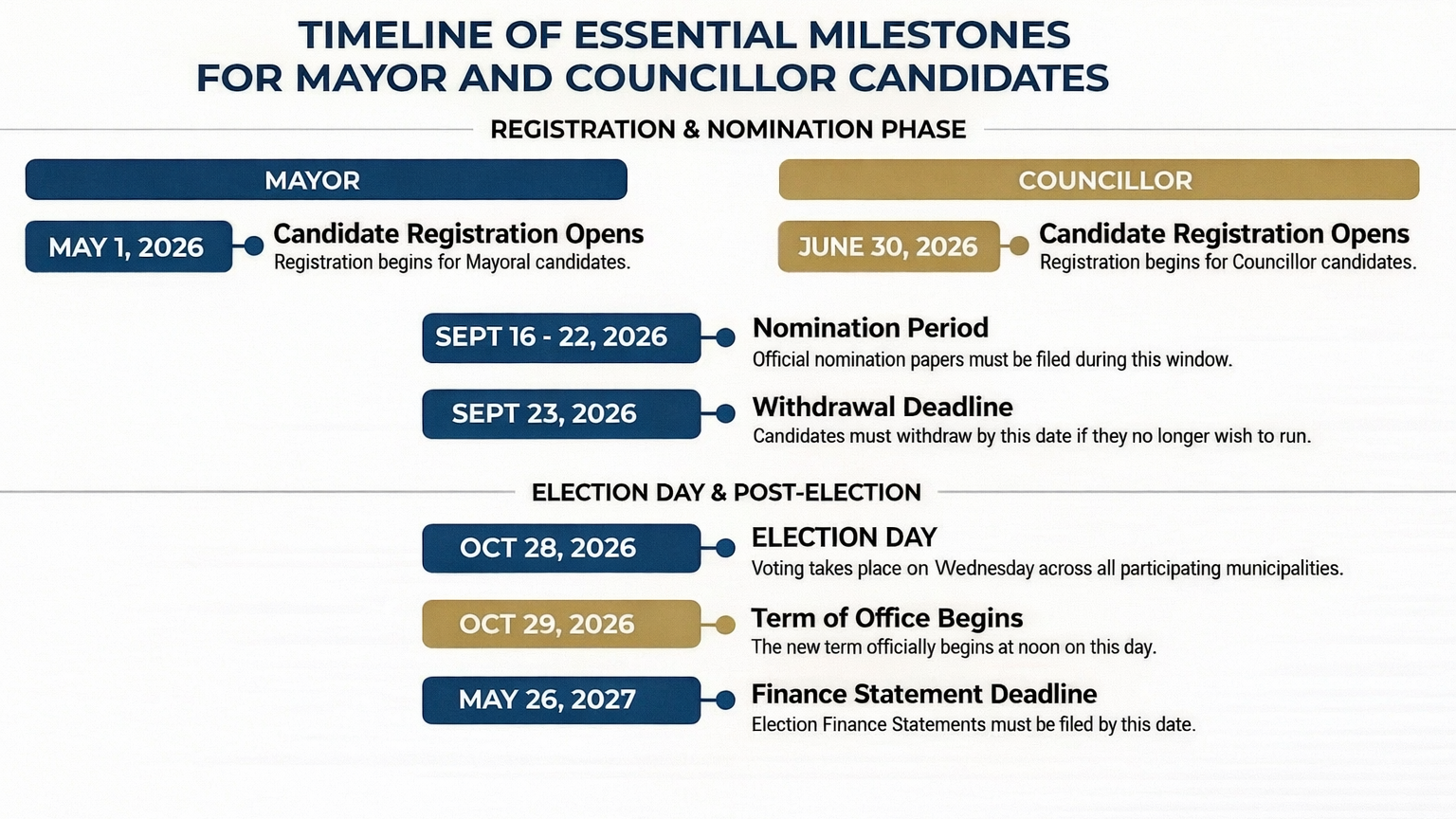 TIMELINE OF ESSENTIAL MILESTONES FOR MAYOR AND COUNCILLOR CANDIDATES

REGISTRATION & NOMINATION PHASE

MAYOR

MAY 1, 2026

Candidate Registration Opens
Registration begins for Mayoral candidates.

COUNCILLOR

JUNE 30, 2026

Candidate Registration Opens
Registration begins for Councillor candidates.

SEPT 16 - 22, 2026

Nomination Period
Official nomination papers must be filed during this window.

SEPT 23, 2026

Withdrawal Deadline
Candidates must withdraw by this date if they no longer wish to run.

ELECTION DAY & POST-ELECTION

OCT 28, 2026

ELECTION DAY
Voting takes place on Wednesday across all participating municipalities.

OCT 29, 2026

Term of Office Begins
The new term officially begins at noon on this day.

MAY 26, 2027

Finance Statement Deadline
Election Finance Statements must be filed by this date.